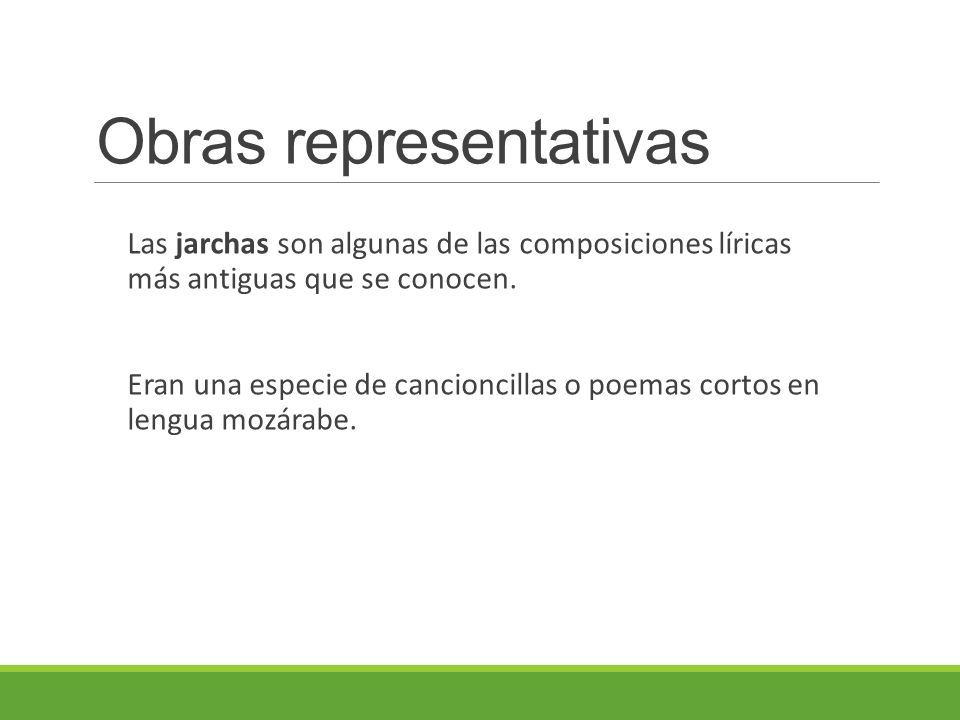 Obras representativas

Las jarchas son algunas de las composiciones líricas más antiguas que se conocen.

Eran una especie de cancioncillas o poemas cortos en lengua mozárabe.